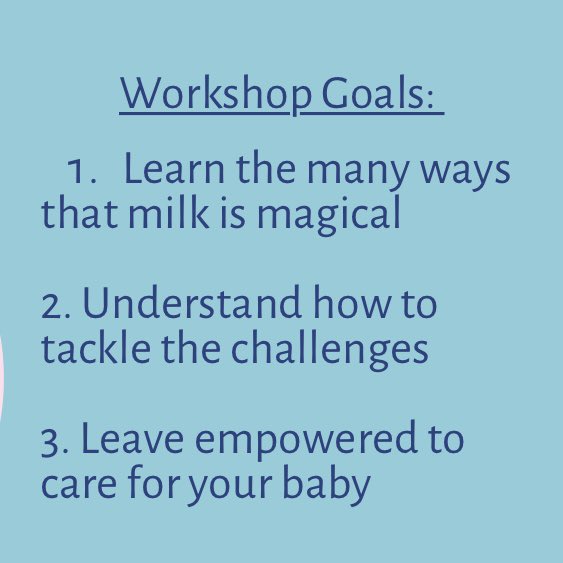 Workshop Goals:

1. Learn the many ways that milk is magical

2. Understand how to tackle the challenges

3. Leave empowered to care for your baby